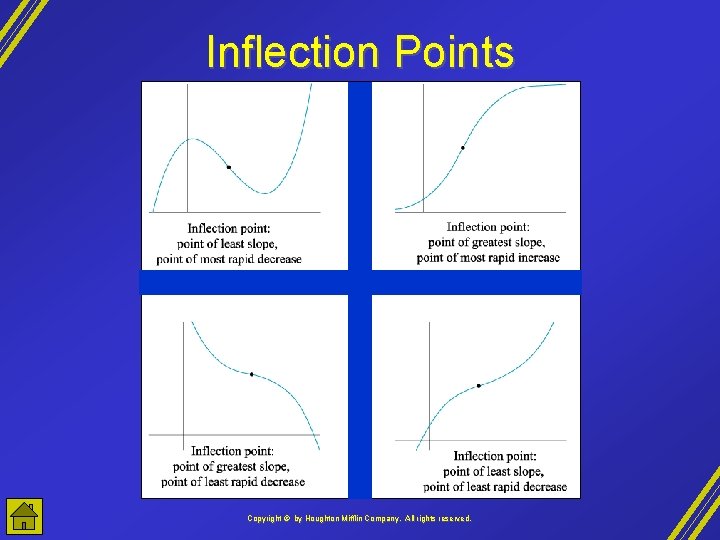 Inflection Points

Inflection point:
point of least slope,
point of most rapid decrease

Inflection point:
point of greatest slope,
point of most rapid increase

Inflection point:
point of greatest slope,
point of least rapid decrease

Inflection point:
point of least slope,
point of least rapid decrease

Copyright © by Houghton Mifflin Company. All rights reserved.